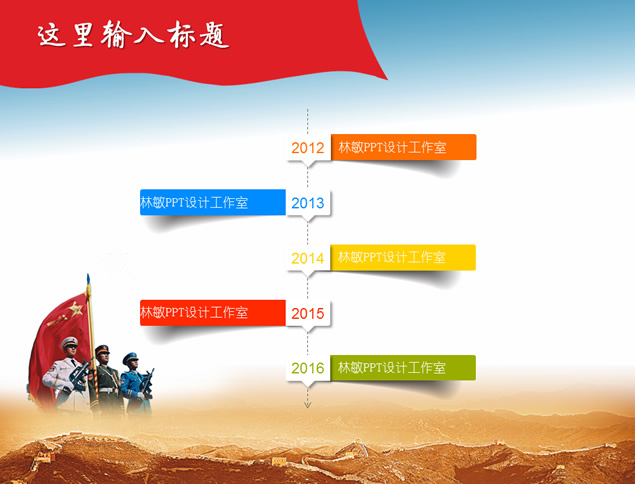 这里输入标题

2012 林敏PPT设计工作室

林敏PPT设计工作室 2013

2014 林敏PPT设计工作室

林敏PPT设计工作室 2015

2016 林敏PPT设计工作室